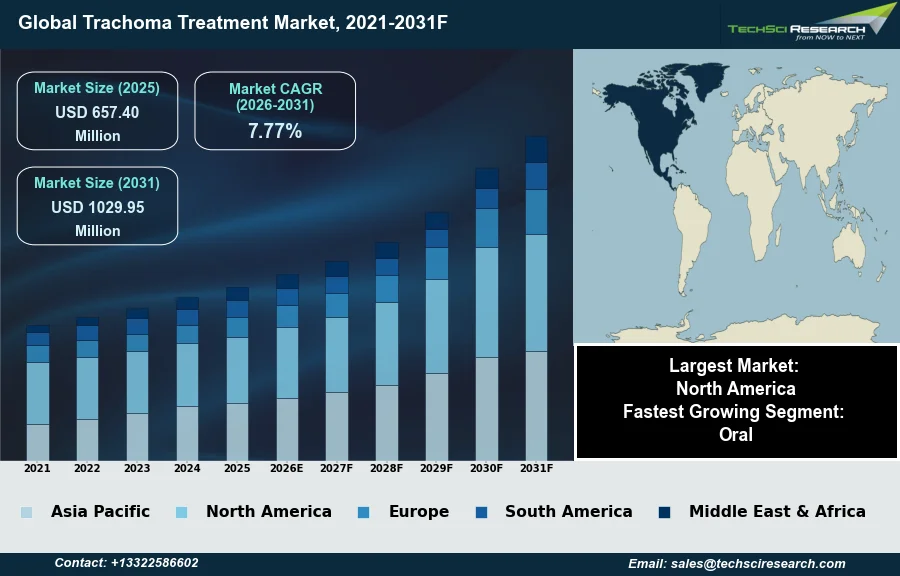 Global Trachoma Treatment Market, 2021-2031F

TECHSCI RESEARCH
from NOW to NEXT

Market Size (2025)
USD 657.40
Million

Market CAGR
(2026-2031)
7.77%

Market Size (2031)
USD 1029.95
Million

2021 2022 2023 2024 2025 2026E 2027F 2028F 2029F 2030F 2031F

Largest Market:
North America
Fastest Growing Segment:
Oral

Asia Pacific North America Europe South America Middle East & Africa

Contact: +13322586602

Email: sales@techsciresearch.com